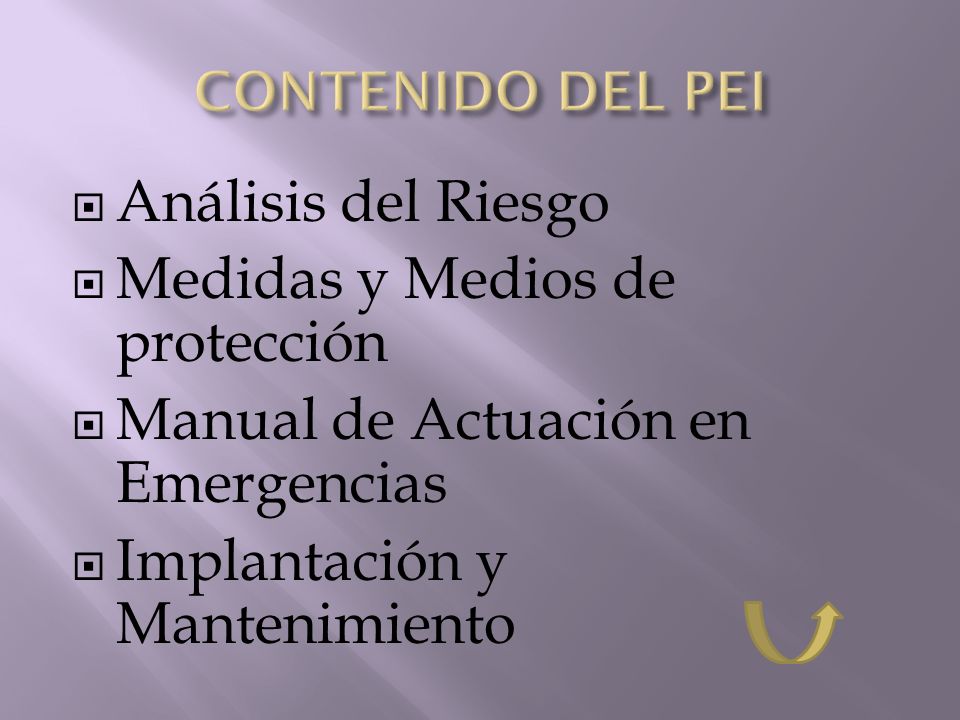 CONTENIDO DEL PEI

Análisis del Riesgo

Medidas y Medios de protección

Manual de Actuación en Emergencias

Implantación y Mantenimiento